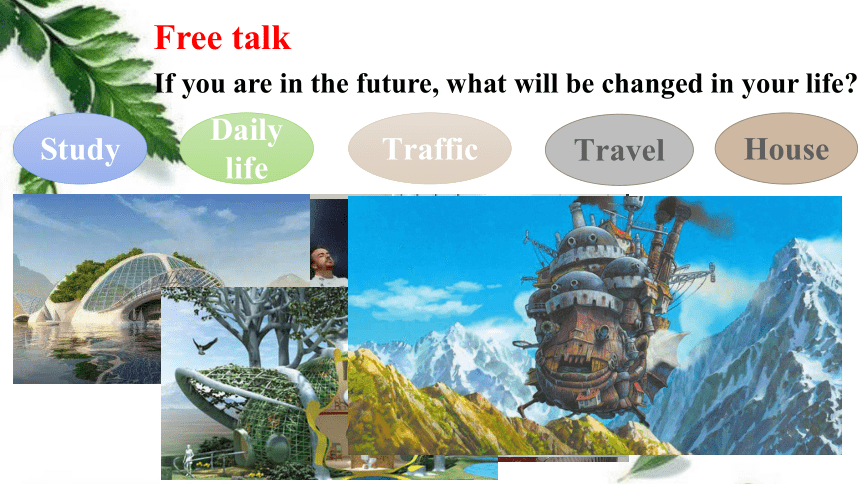 Free talk

If you are in the future, what will be changed in your life?

Study

Daily life

Traffic

Travel

House